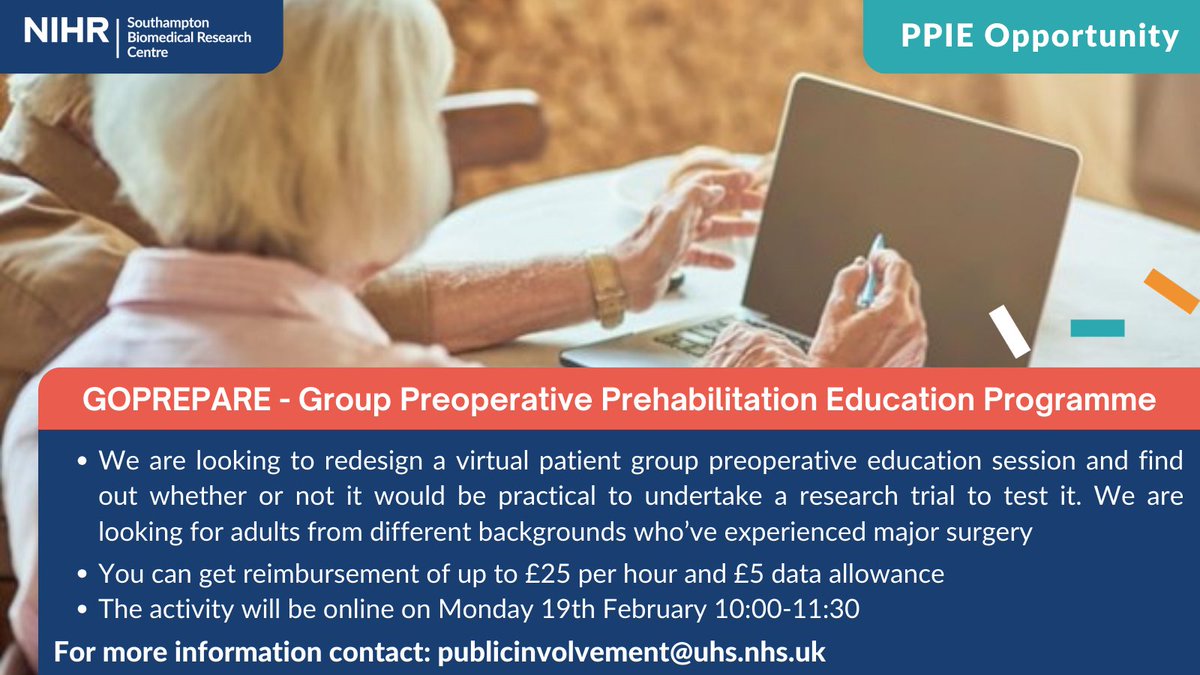 NIHR | Southampton Biomedical Research Centre

PPIE Opportunity

GOPREPARE - Group Preoperative Prehabilitation Education Programme

• We are looking to redesign a virtual patient group preoperative education session and find out whether or not it would be practical to undertake a research trial to test it. We are looking for adults from different backgrounds who've experienced major surgery
• You can get reimbursement of up to £25 per hour and £5 data allowance
• The activity will be online on Monday 19th February 10:00-11:30

For more information contact: publicinvolvement@uhs.nhs.uk